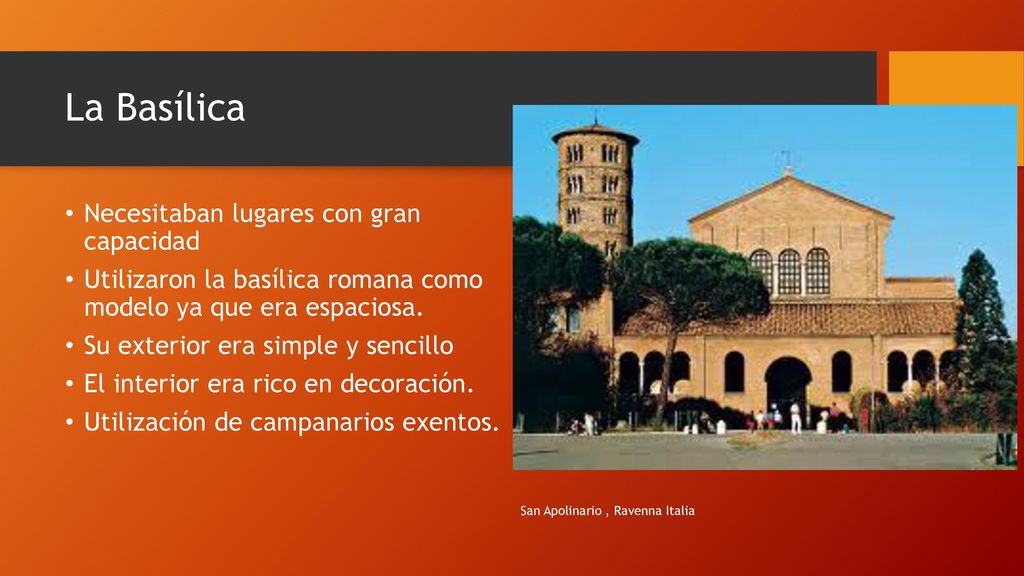 La Basílica

• Necesitaban lugares con gran capacidad
• Utilizaron la basílica romana como modelo ya que era espaciosa.
• Su exterior era simple y sencillo
• El interior era rico en decoración.
• Utilización de campanarios exentos.

San Apolinario , Ravenna Italia